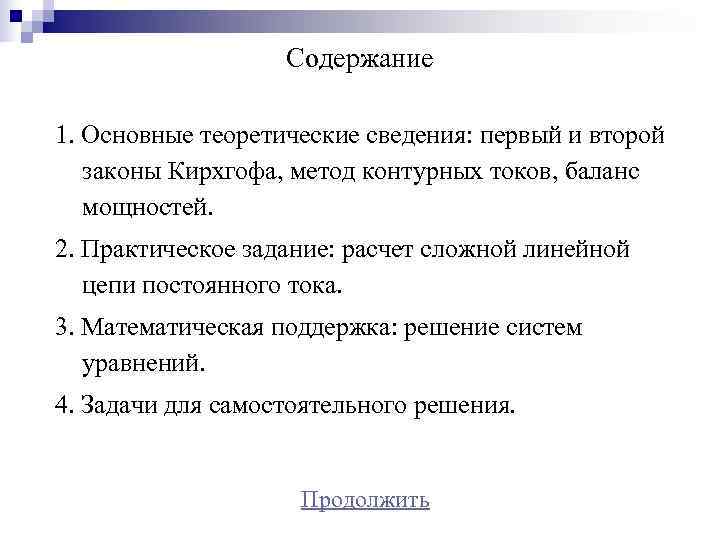 Содержание

1. Основные теоретические сведения: первый и второй законы Кирхгофа, метод контурных токов, баланс мощностей.

2. Практическое задание: расчет сложной линейной цепи постоянного тока.

3. Математическая поддержка: решение систем уравнений.

4. Задачи для самостоятельного решения.

Продолжить